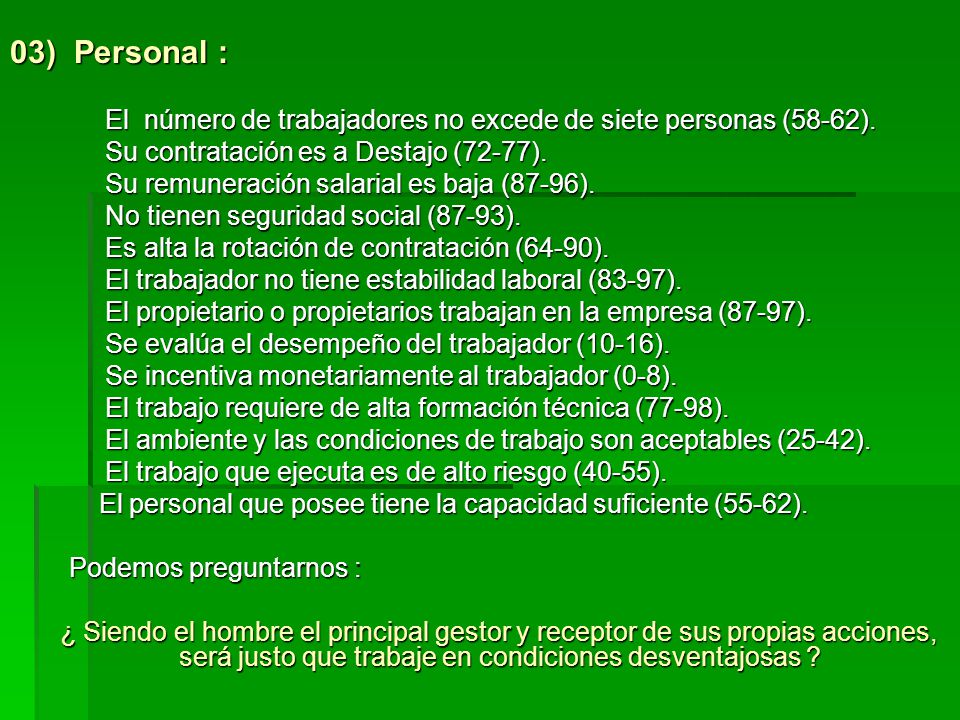 03) Personal :

El número de trabajadores no excede de siete personas (58-62).
Su contratación es a Destajo (72-77).
Su remuneración salarial es baja (87-96).
No tienen seguridad social (87-93).
Es alta la rotación de contratación (64-90).
El trabajador no tiene estabilidad laboral (83-97).
El propietario o propietarios trabajan en la empresa (87-97).
Se evalúa el desempeño del trabajador (10-16).
Se incentiva monetariamente al trabajador (0-8).
El trabajo requiere de alta formación técnica (77-98).
El ambiente y las condiciones de trabajo son aceptables (25-42).
El trabajo que ejecuta es de alto riesgo (40-55).
El personal que posee tiene la capacidad suficiente (55-62).

Podemos preguntarnos :

¿ Siendo el hombre el principal gestor y receptor de sus propias acciones, será justo que trabaje en condiciones desventajosas ?